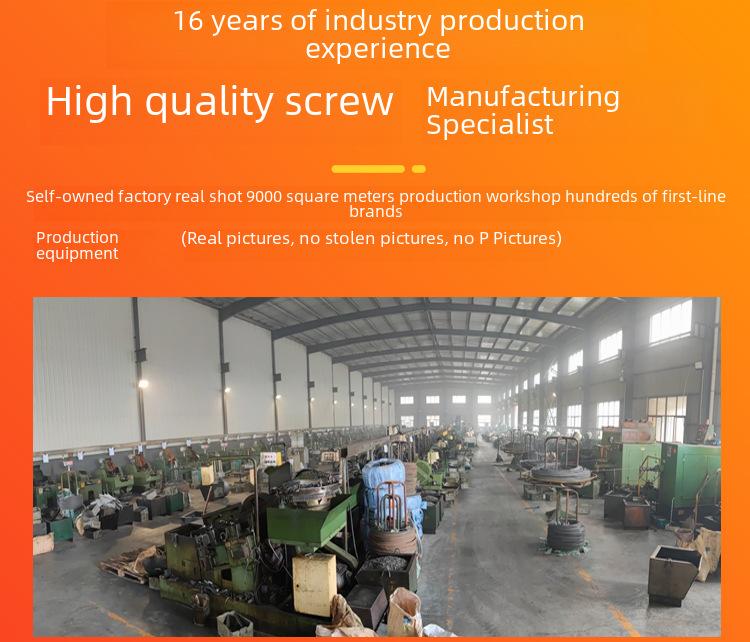 16 years of industry production experience

High quality screw

Manufacturing Specialist

Self-owned factory real shot 9000 square meters production workshop hundreds of first-line brands

Production equipment

(Real pictures, no stolen pictures, no P Pictures)